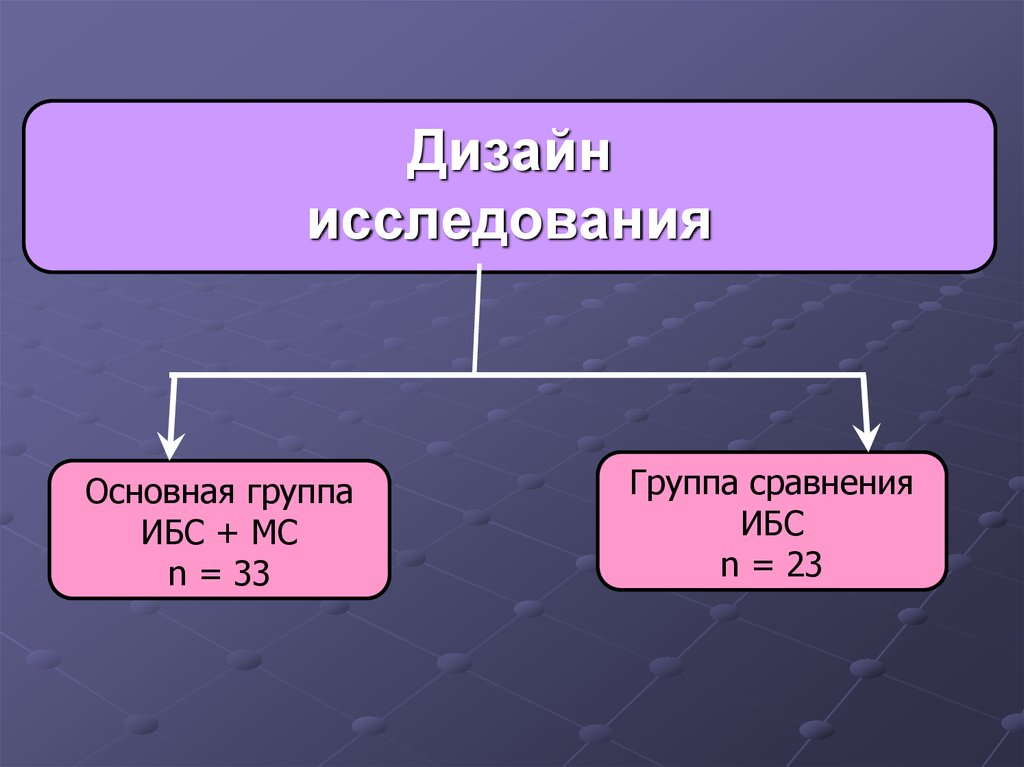 Дизайн исследования

Основная группа
ИБС + МС
n = 33

Группа сравнения
ИБС
n = 23